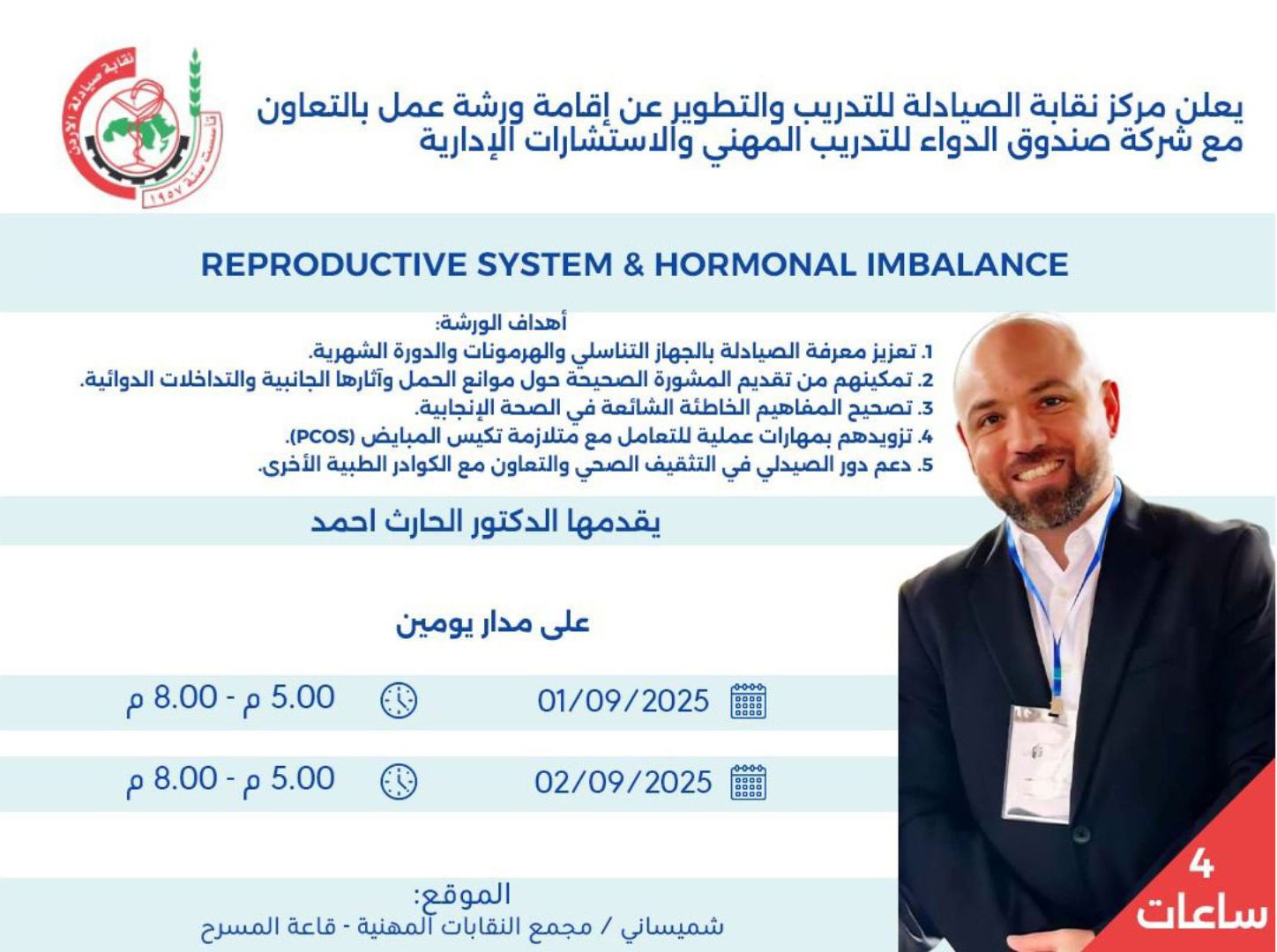 نقابة صيادلة الأردن
تأسست سنة ١٩٥٧

يعلن مركز نقابة الصيادلة للتدريب والتطوير عن إقامة ورشة عمل بالتعاون مع شركة صندوق الدواء للتدريب المهني والاستشارات الإدارية

REPRODUCTIVE SYSTEM & HORMONAL IMBALANCE

أهداف الورشة:
1. تعزيز معرفة الصيادلة بالجهاز التناسلي والهرمونات والدورة الشهرية.
2. تمكينهم من تقديم المشورة الصحيحة حول موانع الحمل وآثارها الجانبية والتداخلات الدوائية.
3. تصحيح المفاهيم الخاطئة الشائعة في الصحة الإنجابية.
4. تزويدهم بمهارات عملية للتعامل مع متلازمة تكيس المبايض (PCOS).
5. دعم دور الصيدلي في التثقيف الصحي والتعاون مع الكوادر الطبية الأخرى.

يقدمها الدكتور الحارث احمد

على مدار يومين

01/09/2025 5.00 م - 8.00 م

02/09/2025 5.00 م - 8.00 م

الموقع:
شميساني / مجمع النقابات المهنية - قاعة المسرح

4
ساعات